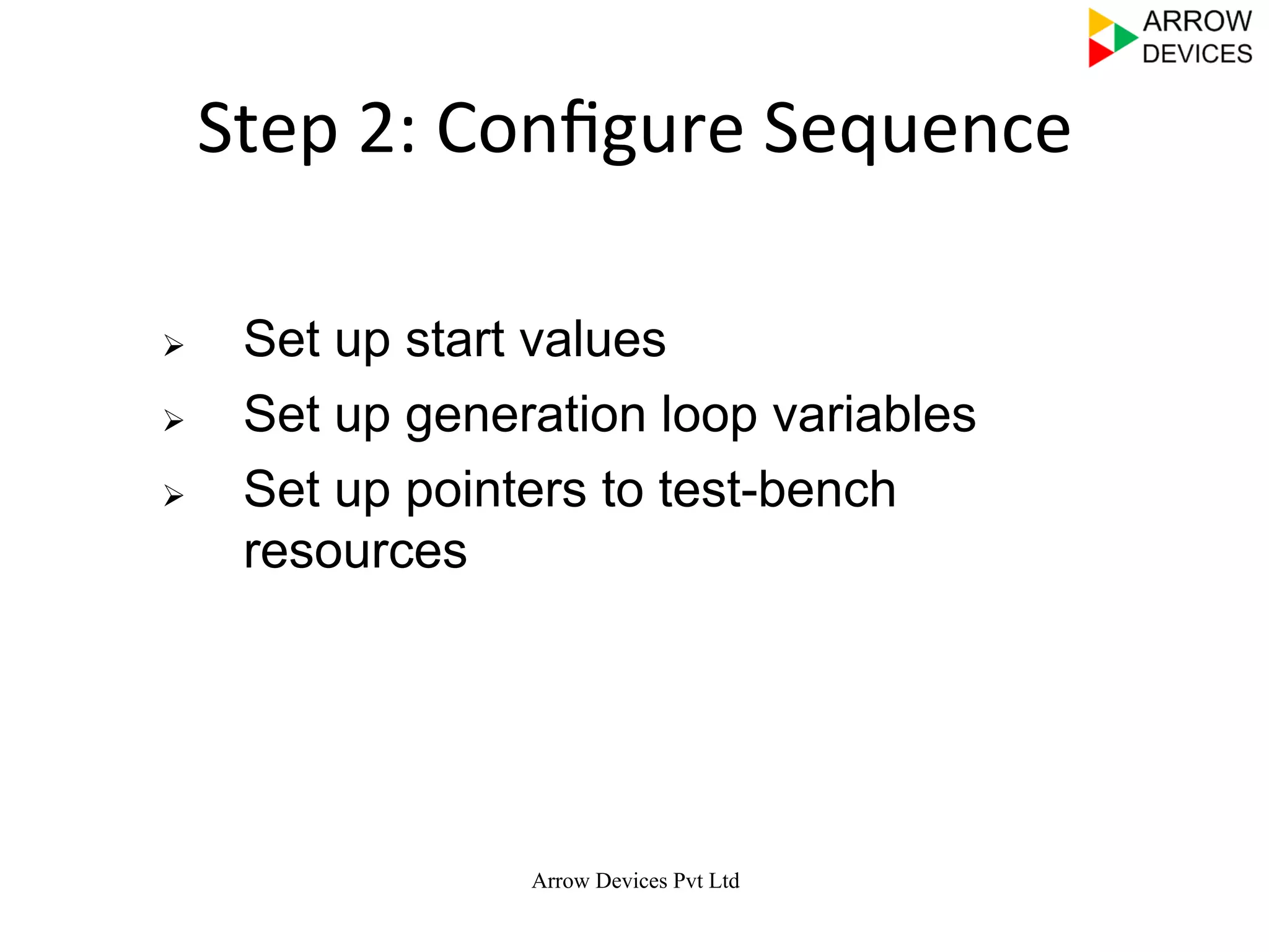 ARROW
DEVICES

Step 2: Configure Sequence

➢ Set up start values
➢ Set up generation loop variables
➢ Set up pointers to test-bench resources

Arrow Devices Pvt Ltd